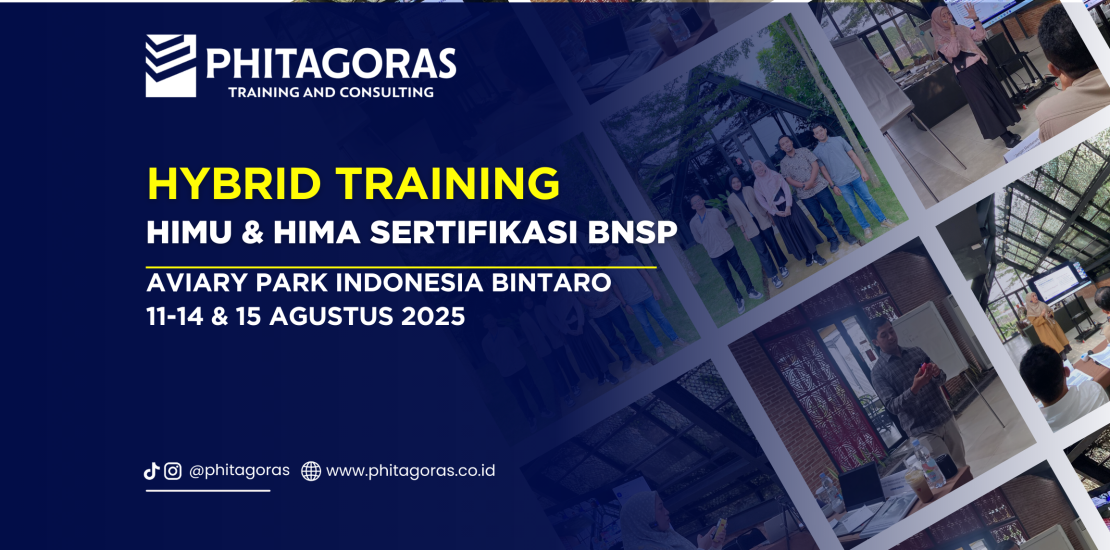 PHITAGORAS
TRAINING AND CONSULTING

HYBRID TRAINING
HIMU & HIMA SERTIFIKASI BNSP

AVIARY PARK INDONESIA BINTARO
11-14 & 15 AGUSTUS 2025

@phitagoras www.phitagoras.co.id